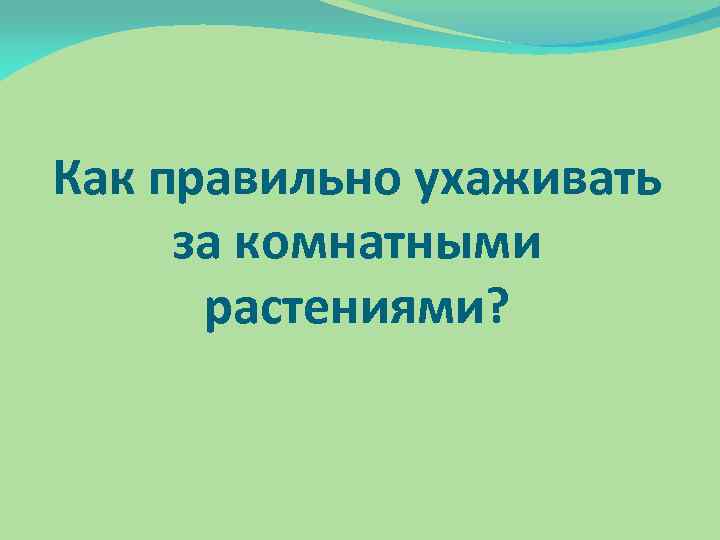 Как правильно ухаживать за комнатными растениями?